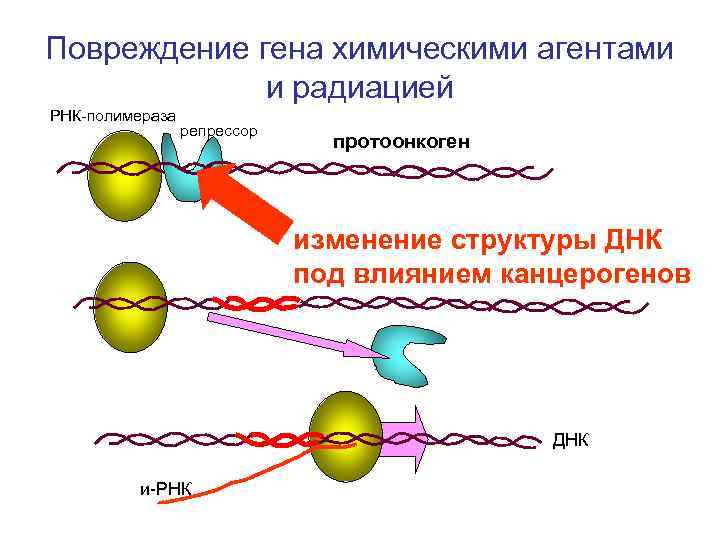 Повреждение гена химическими агентами и радиацией

РНК-полимераза

репрессор

протоонкоген

изменение структуры ДНК под влиянием канцерогенов

ДНК

и-РНК